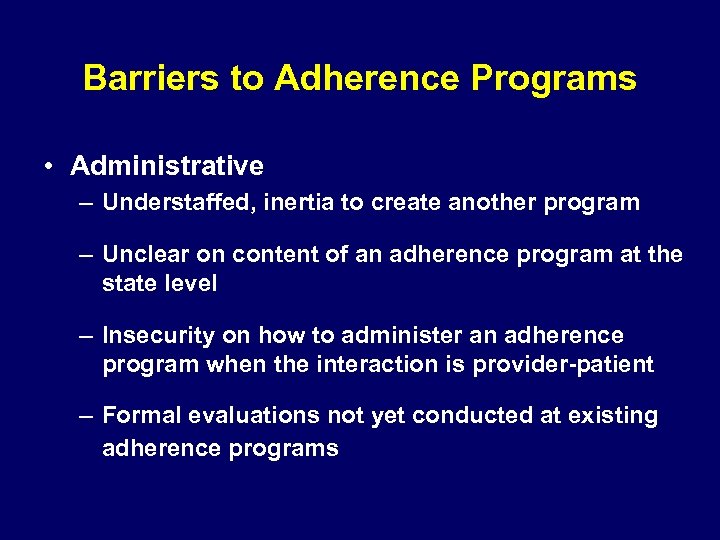 Barriers to Adherence Programs

• Administrative
– Understaffed, inertia to create another program
– Unclear on content of an adherence program at the state level
– Insecurity on how to administer an adherence program when the interaction is provider-patient
– Formal evaluations not yet conducted at existing adherence programs